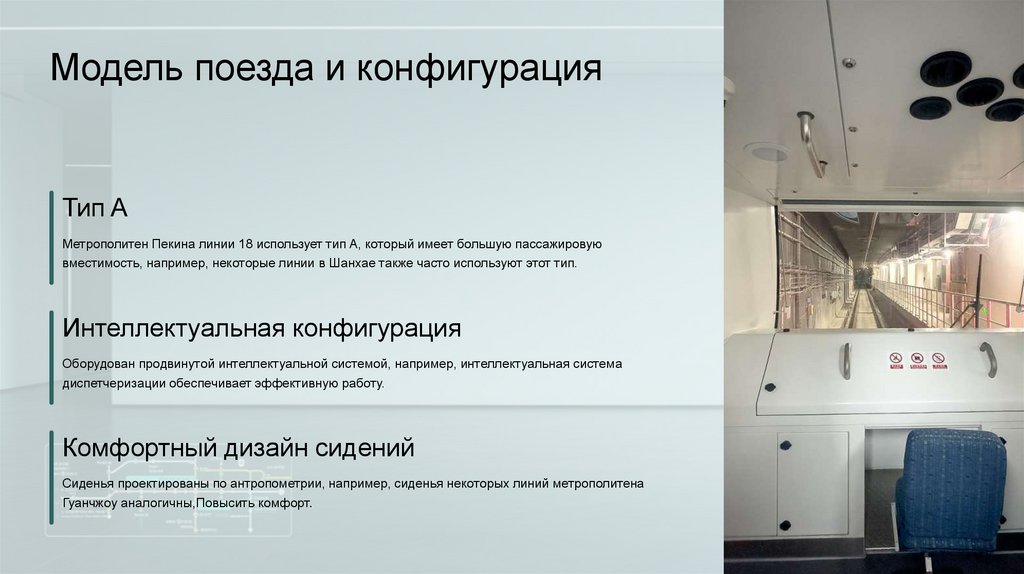 Модель поезда и конфигурация

Тип A

Метрополитен Пекина линии 18 использует тип A, который имеет большую пассажировую вместимость, например, некоторые линии в Шанхае также часто используют этот тип.

Интеллектуальная конфигурация

Оборудован продвинутой интеллектуальной системой, например, интеллектуальная система диспетчеризации обеспечивает эффективную работу.

Комфортный дизайн сидений

Сиденья проектированы по антропометрии, например, сиденья некоторых линий метрополитена Гуанчжоу аналогичны,Повысить комфорт.